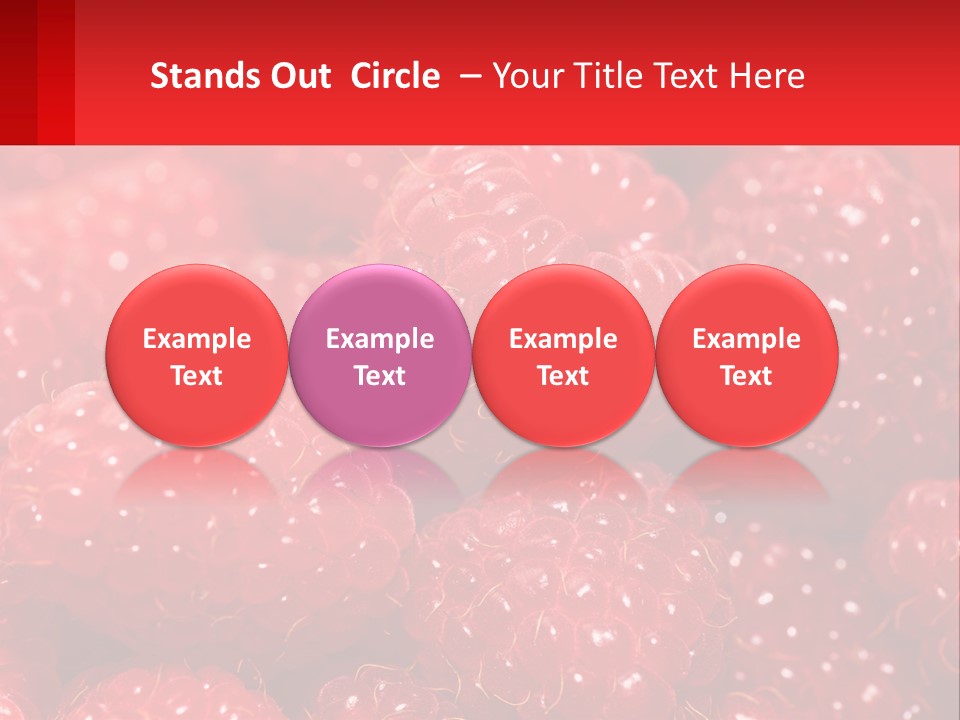 Stands Out Circle – Your Title Text Here

Example Text

Example Text

Example Text

Example Text